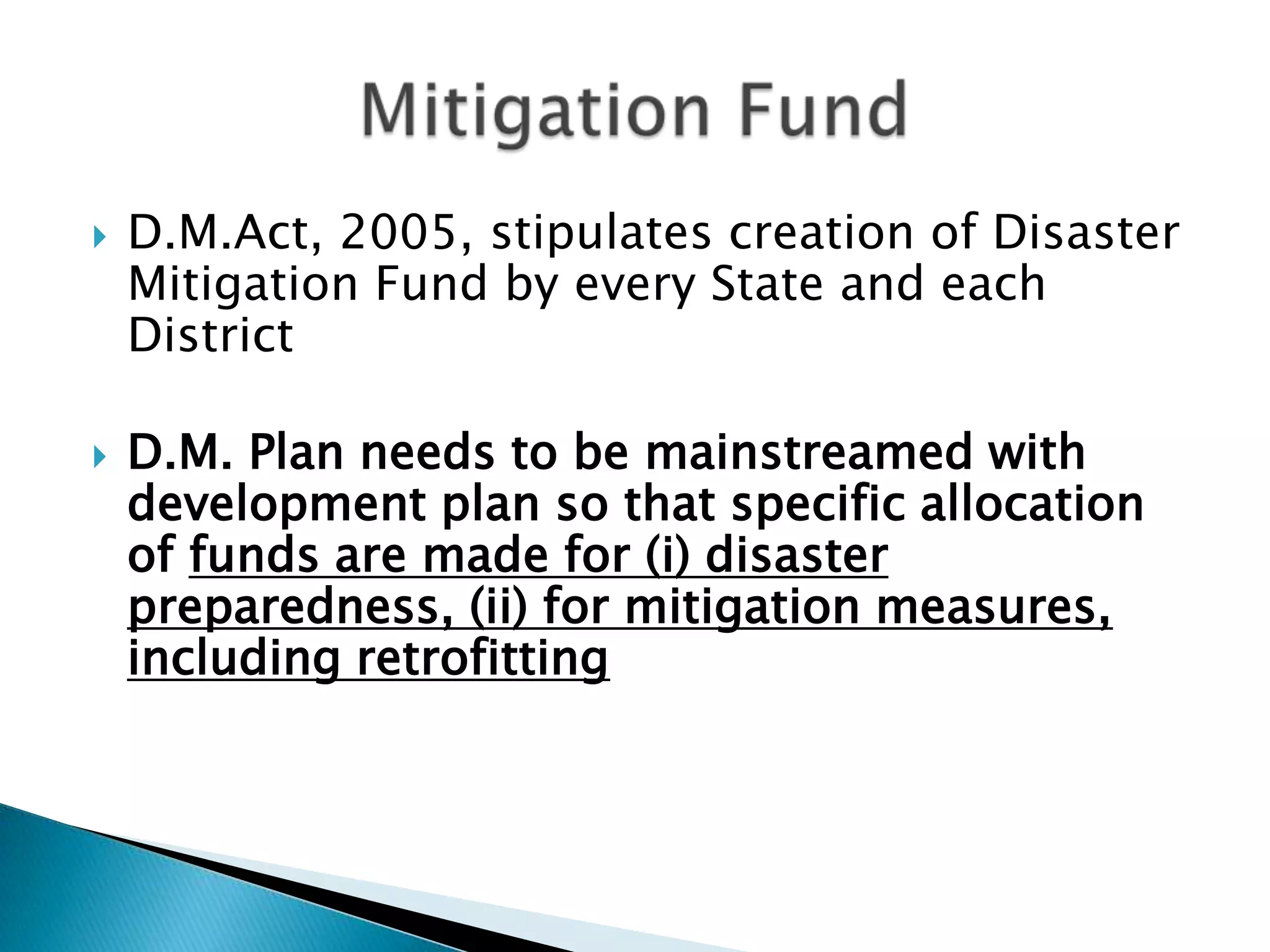 Mitigation Fund

D.M.Act, 2005, stipulates creation of Disaster Mitigation Fund by every State and each District

D.M. Plan needs to be mainstreamed with development plan so that specific allocation of funds are made for (i) disaster preparedness, (ii) for mitigation measures, including retrofitting